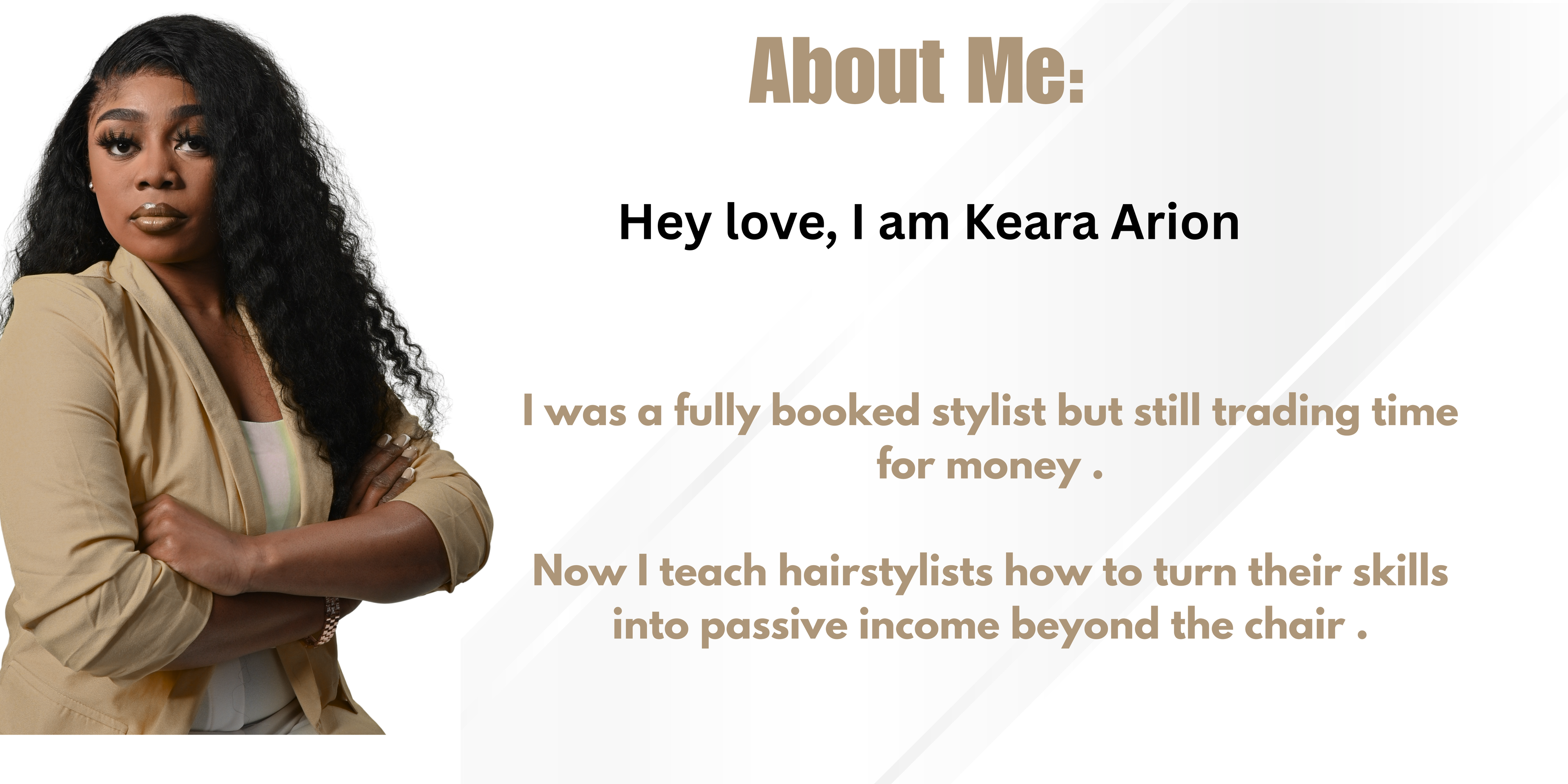 About Me:

Hey love, I am Keara Arion

I was a fully booked stylist but still trading time for money .

Now I teach hairstylists how to turn their skills into passive income beyond the chair .